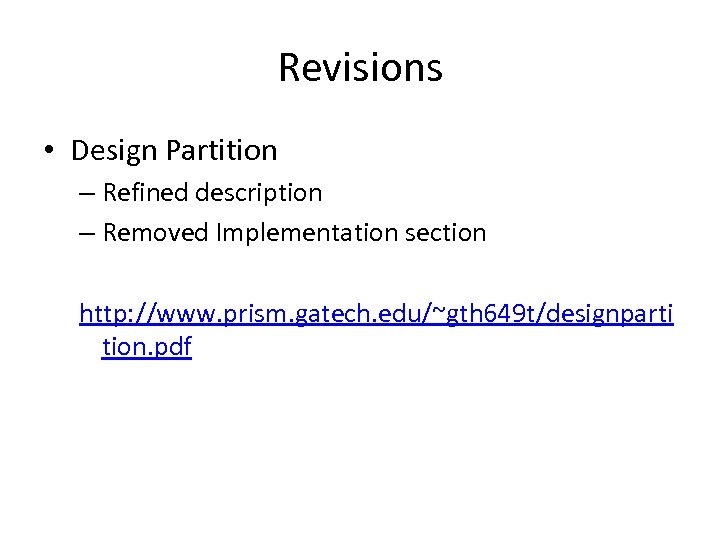 Revisions

• Design Partition
– Refined description
– Removed Implementation section

http://www.prism.gatech.edu/~gth649t/designpartition.pdf